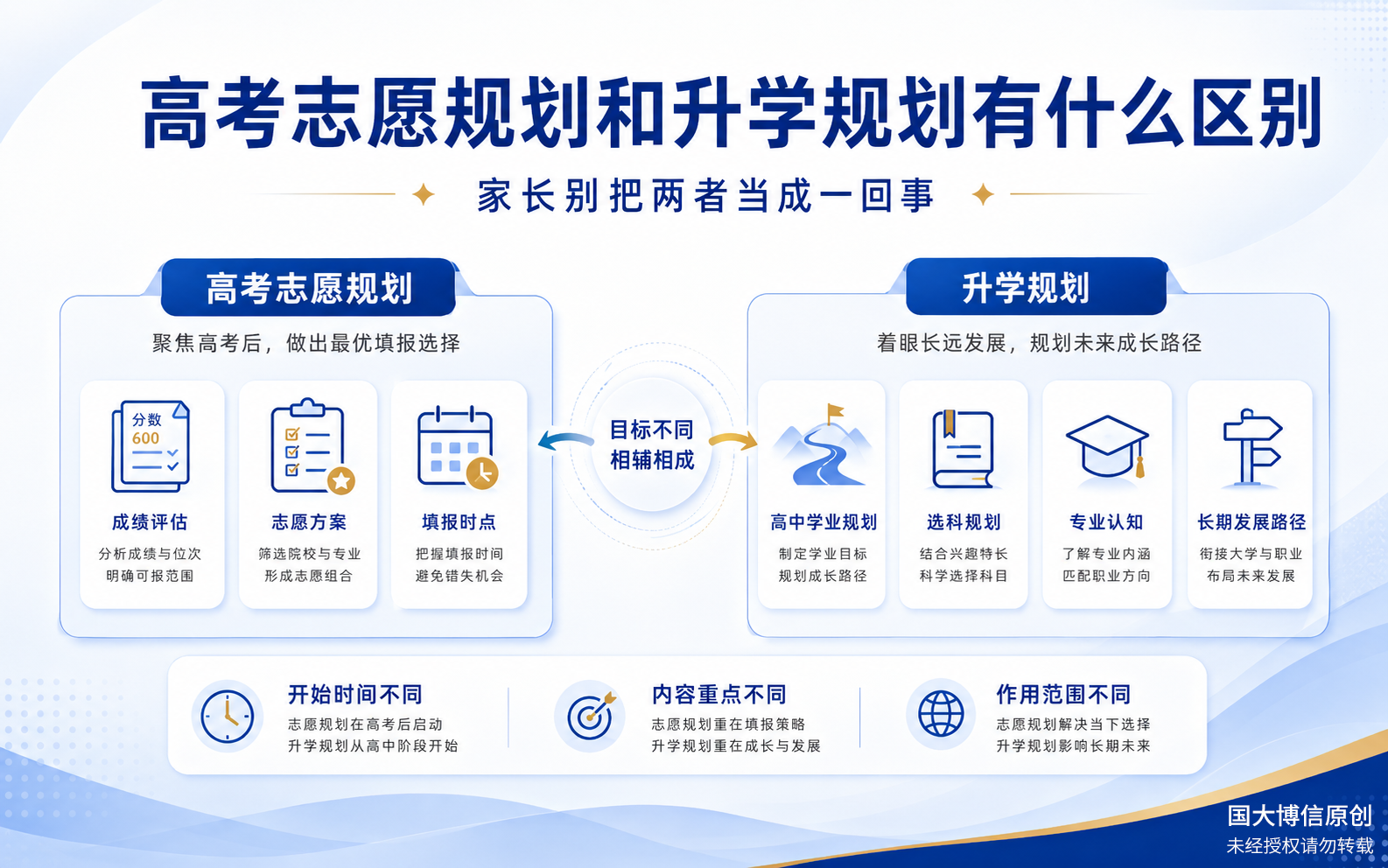 高考志愿规划和升学规划有什么区别

家长别把两者当成一回事

高考志愿规划

聚焦高考后，做出最优填报选择

分数
600

成绩评估
分析成绩与位次
明确可报范围

志愿方案
筛选院校与专业
形成志愿组合

填报时点
把握填报时间
避免错失机会

目标不同
相辅相成

升学规划

着眼长远发展，规划未来成长路径

高中学业规划
制定学业目标
规划成长路径

选科规划
结合兴趣特长
科学选择科目

专业认知
了解专业内涵
匹配职业方向

长期发展路径
衔接大学与职业
布局未来发展

开始时间不同
志愿规划在高考后启动
升学规划从高中阶段开始

内容重点不同
志愿规划重在填报策略
升学规划重在成长与发展

作用范围不同
志愿规划解决当下选择
升学规划影响长期未来

国大博信原创
未经授权请勿转载